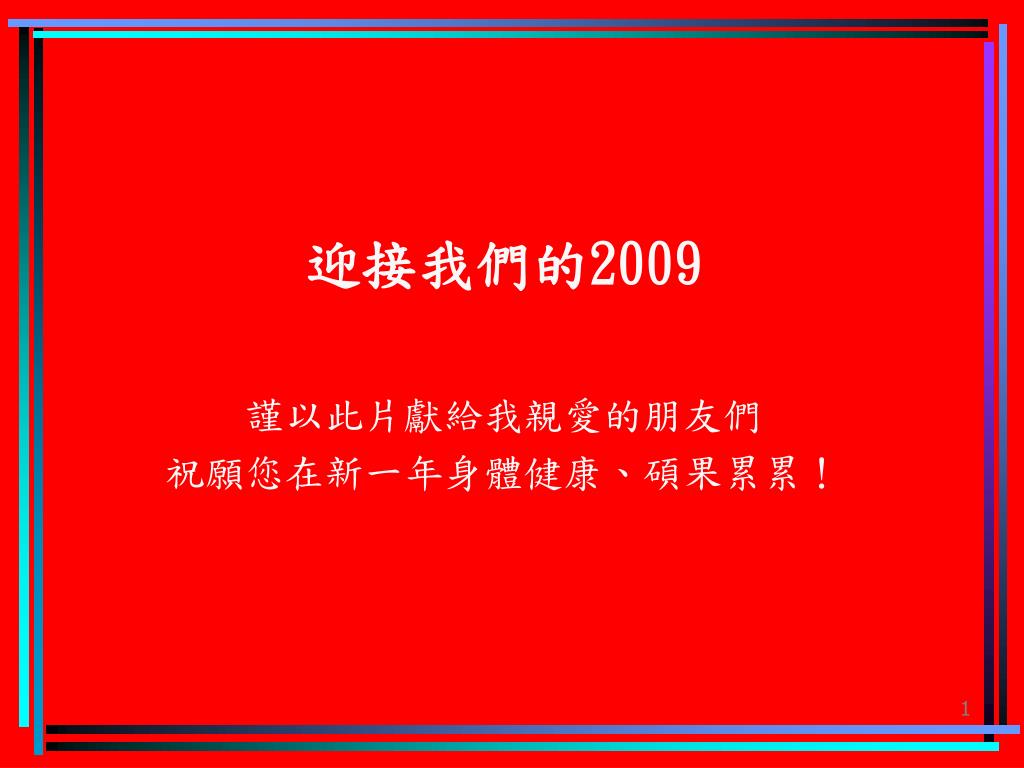 迎接我們的2009

謹以此片獻給我親愛的朋友們
祝願您在新一年身體健康、碩果累累！

1